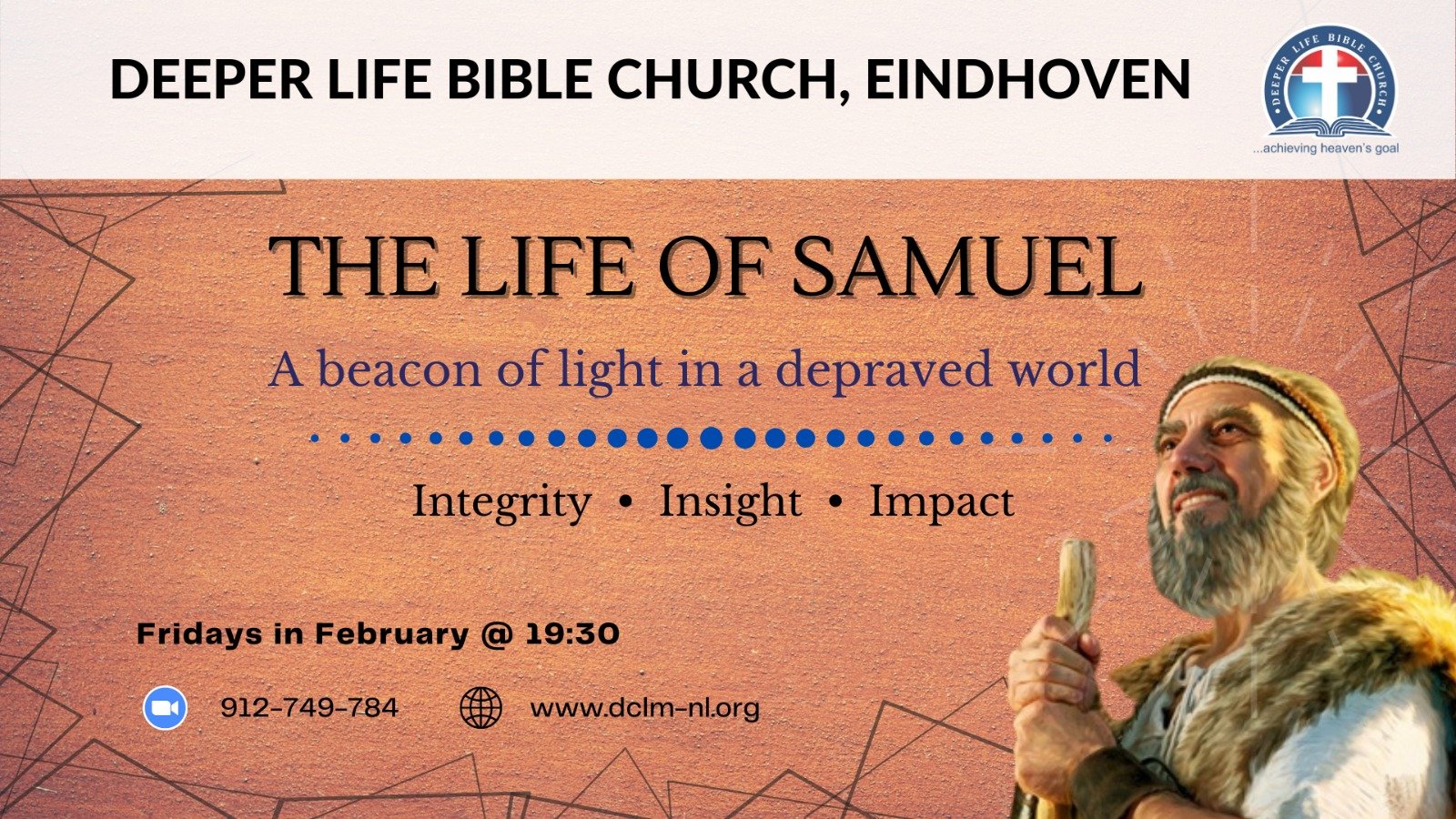 DEEPER LIFE BIBLE CHURCH, EINDHOVEN

DEEPER LIFE BIBLE CHURCH

...achieving heaven's goal

THE LIFE OF SAMUEL

A beacon of light in a depraved world

Integrity • Insight • Impact

Fridays in February @ 19:30

912-749-784

www.dclm-nl.org